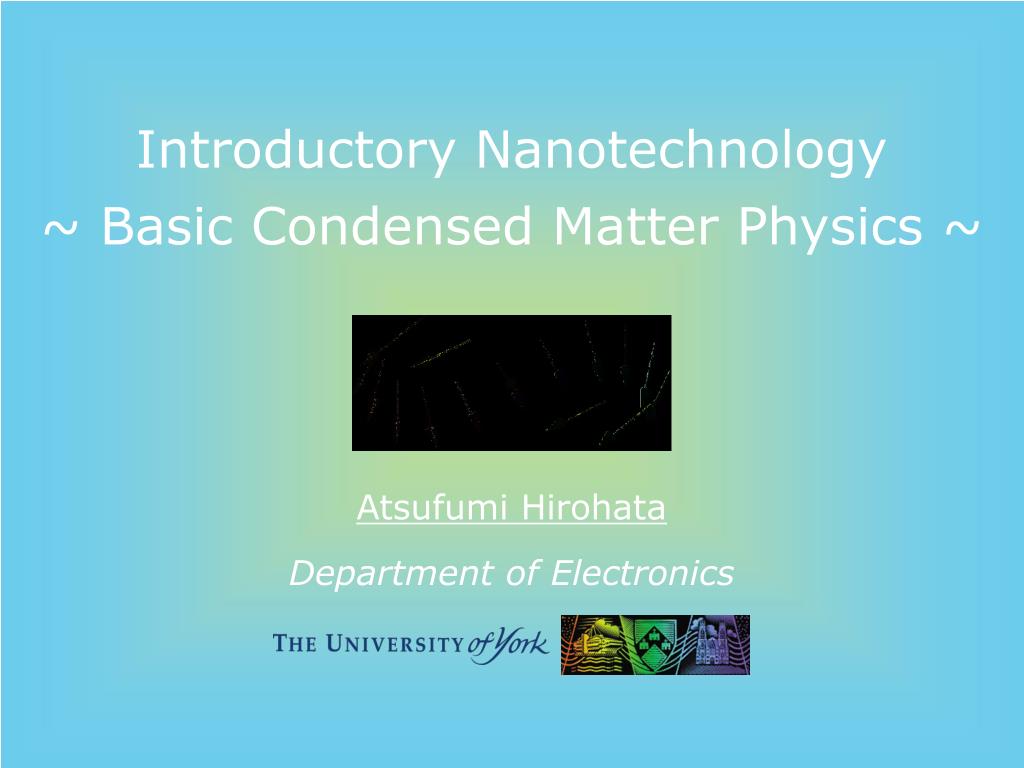 Introductory Nanotechnology
~ Basic Condensed Matter Physics ~

Atsufumi Hirohata

Department of Electronics

THE UNIVERSITY of York